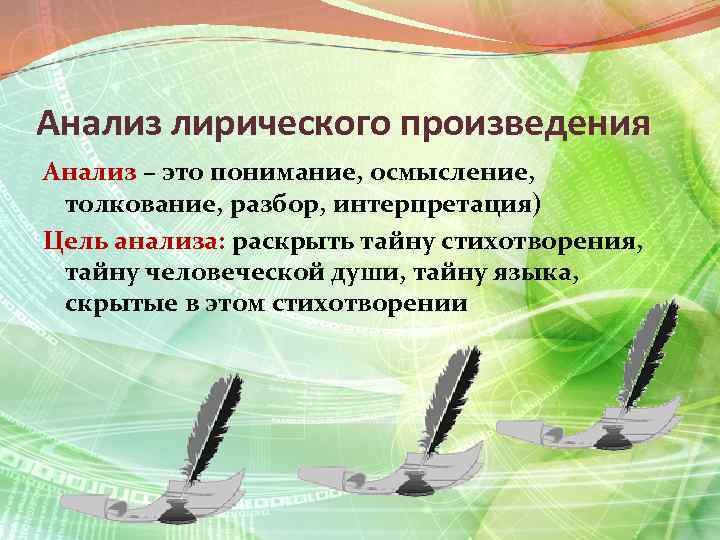 Анализ лирического произведения

Анализ – это понимание, осмысление, толкование, разбор, интерпретация)

Цель анализа: раскрыть тайну стихотворения, тайну человеческой души, тайну языка, скрытые в этом стихотворении